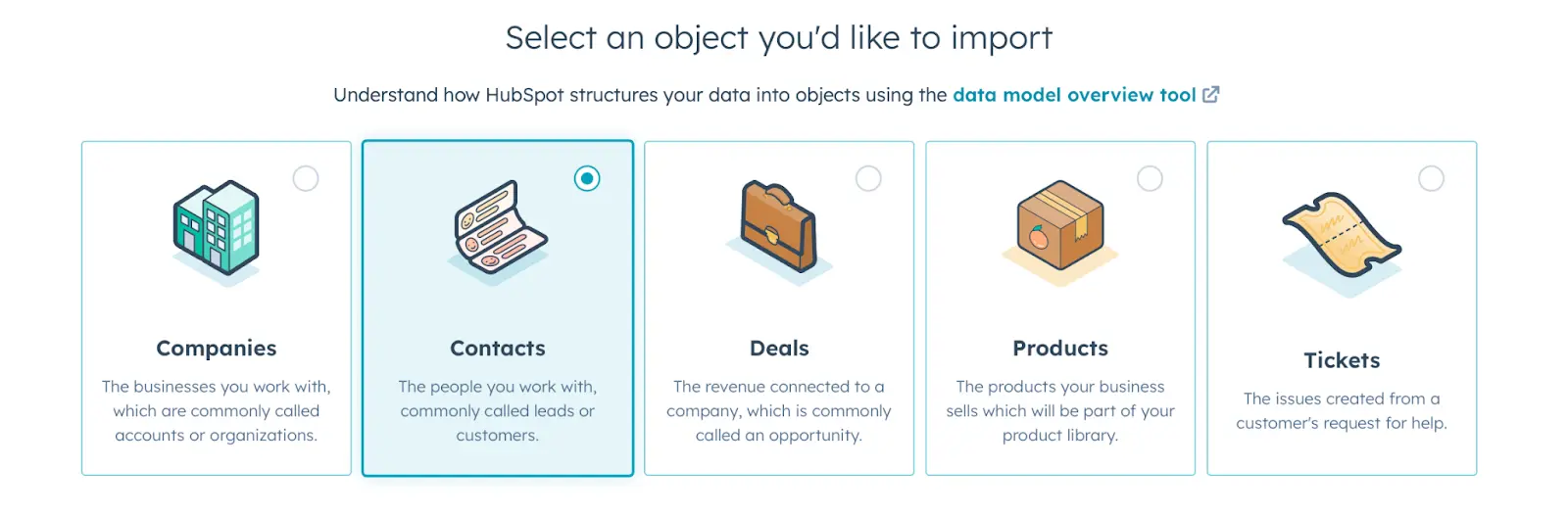 Select an object you'd like to import

Understand how HubSpot structures your data into objects using the data model overview tool

Companies

The businesses you work with, which are commonly called accounts or organizations.

Contacts

The people you work with, commonly called leads or customers.

Deals

The revenue connected to a company, which is commonly called an opportunity.

Products

The products your business sells which will be part of your product library.

Tickets

The issues created from a customer's request for help.